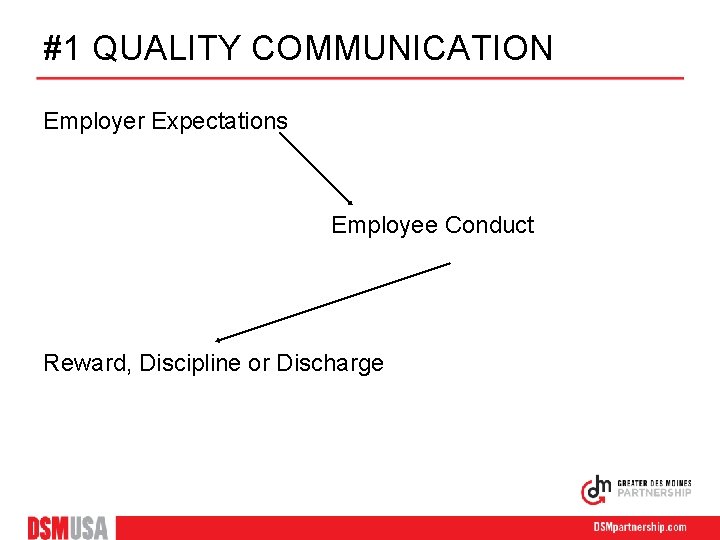 #1 QUALITY COMMUNICATION

Employer Expectations

Employee Conduct

Reward, Discipline or Discharge

dm GREATER DES MOINES PARTNERSHIP

DSMUSA

DSMpartnership.com